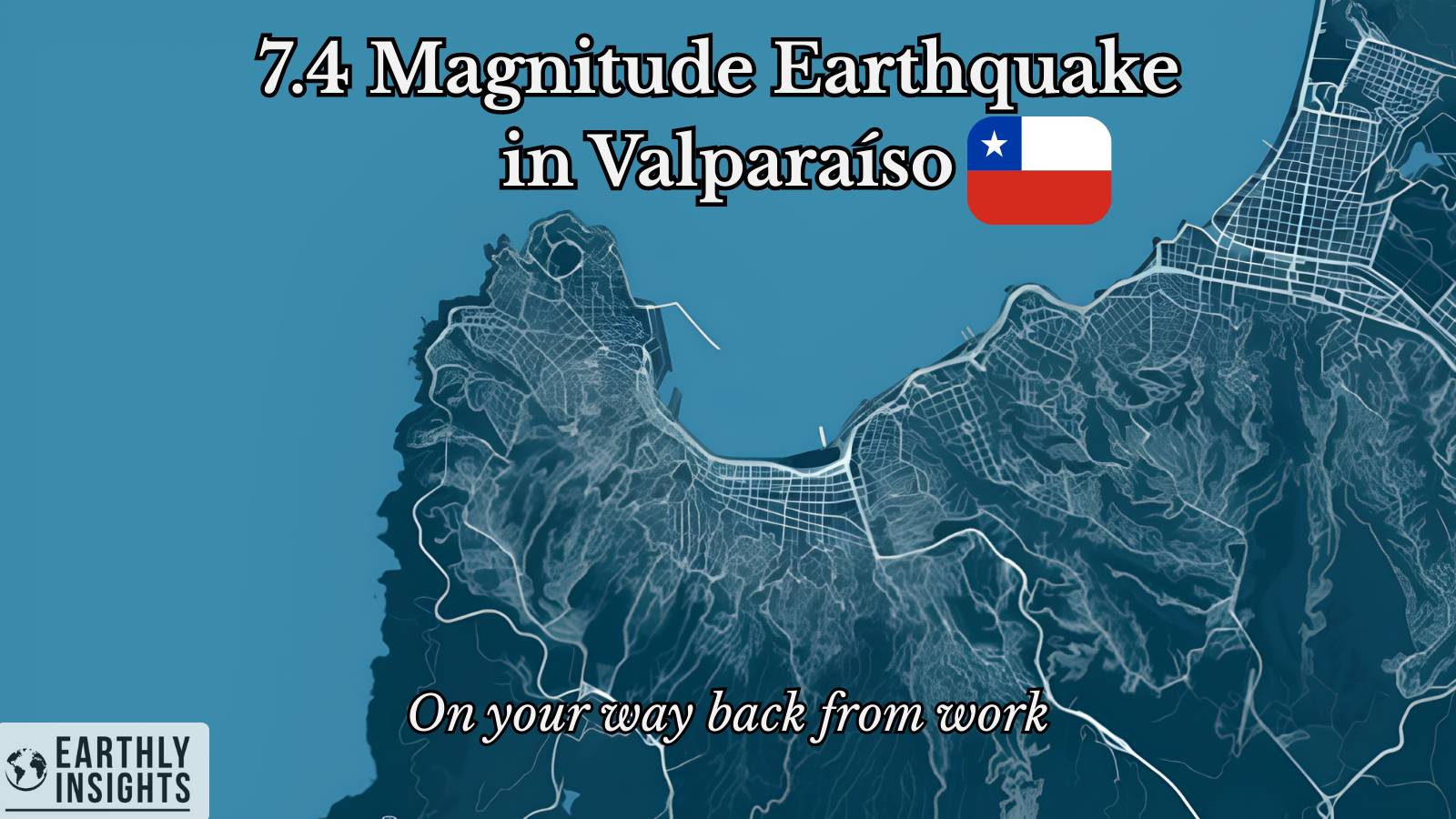 7.4 Magnitude Earthquake in Valparaíso

On your way back from work

EARTHLY INSIGHTS